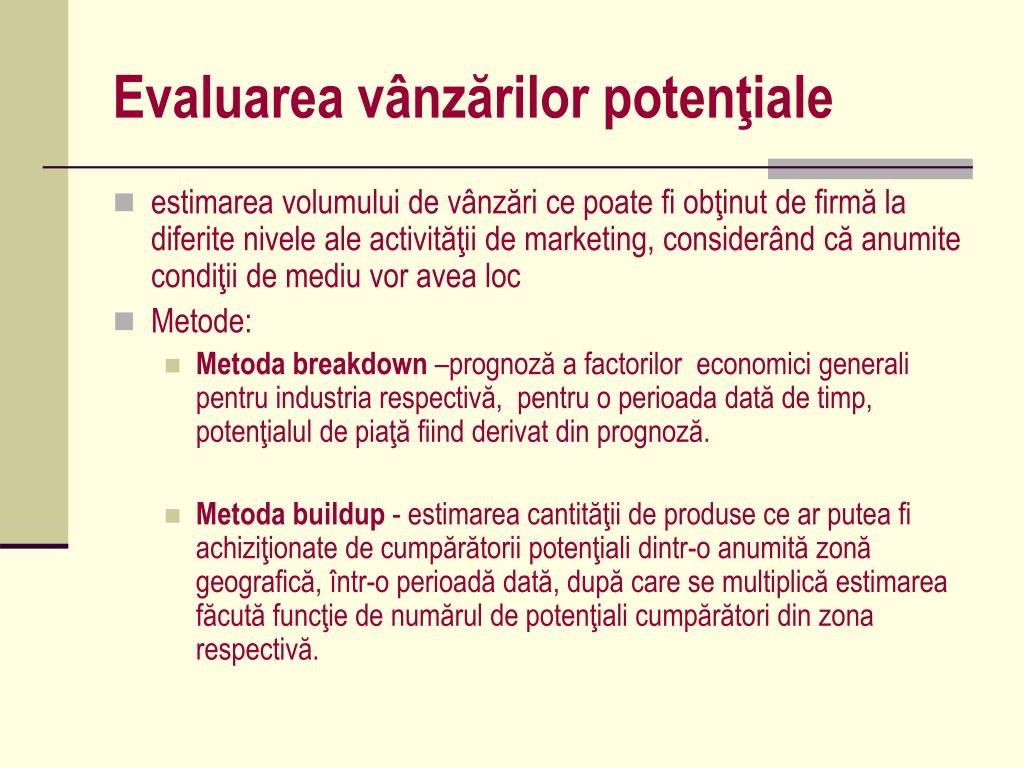 Evaluarea vânzărilor potenţiale

estimarea volumului de vânzări ce poate fi obţinut de firmă la diferite nivele ale activităţii de marketing, considerând că anumite condiţii de mediu vor avea loc

Metode:

Metoda breakdown –prognoză a factorilor economici generali pentru industria respectivă, pentru o perioada dată de timp, potenţialul de piaţă fiind derivat din prognoză.

Metoda buildup - estimarea cantităţii de produse ce ar putea fi achiziţionate de cumpărătorii potenţiali dintr-o anumită zonă geografică, într-o perioadă dată, după care se multiplică estimarea făcută funcţie de numărul de potenţiali cumpărători din zona respectivă.